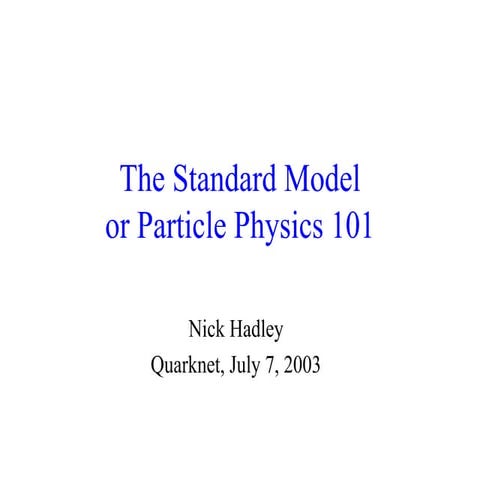 The Standard Model
or Particle Physics 101

Nick Hadley
Quarknet, July 7, 2003